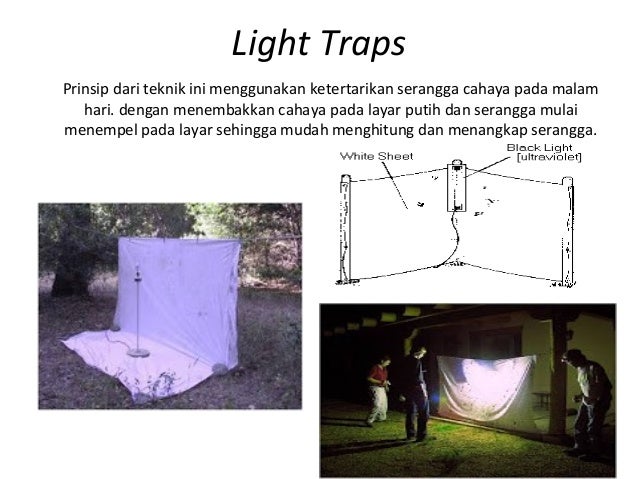 Light Traps

Prinsip dari teknik ini menggunakan ketertarikan serangga cahaya pada malam hari. dengan menembakkan cahaya pada layar putih dan serangga mulai menempel pada layar sehingga mudah menghitung dan menangkap serangga.

White Sheet

Black Light
[ultraviolet]